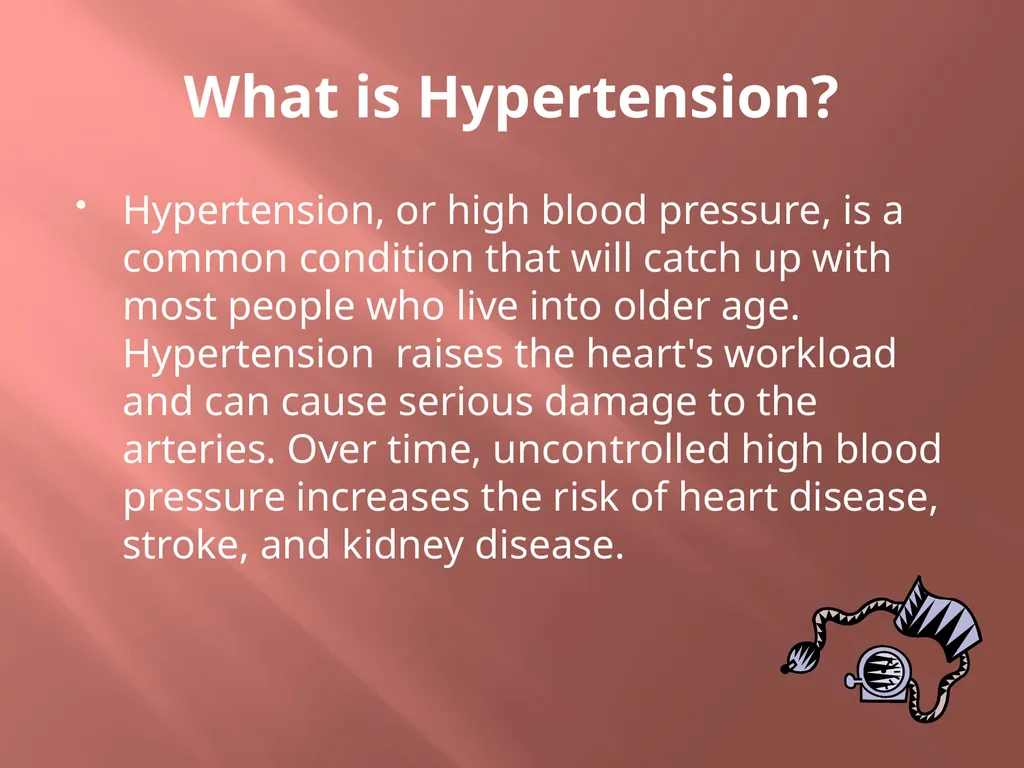 What is Hypertension?

• Hypertension, or high blood pressure, is a common condition that will catch up with most people who live into older age. Hypertension  raises the heart's workload and can cause serious damage to the arteries. Over time, uncontrolled high blood pressure increases the risk of heart disease, stroke, and kidney disease.